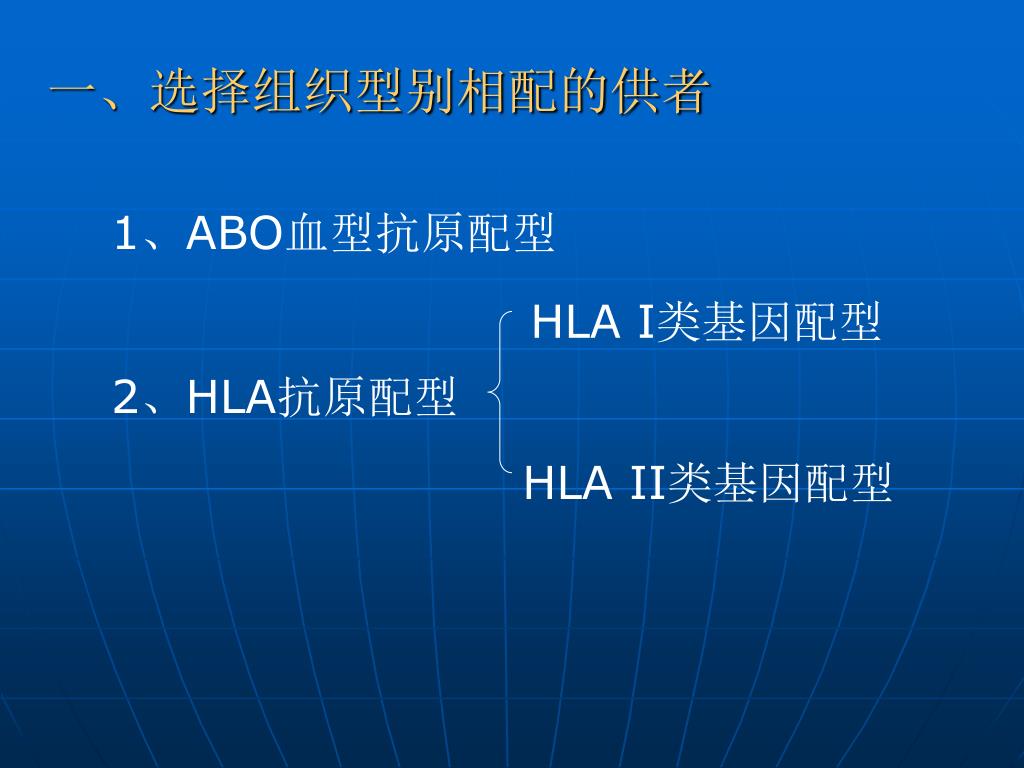 一、选择组织型别相配的供者

1、ABO血型抗原配型

2、HLA抗原配型

HLA I类基因配型

HLA II类基因配型